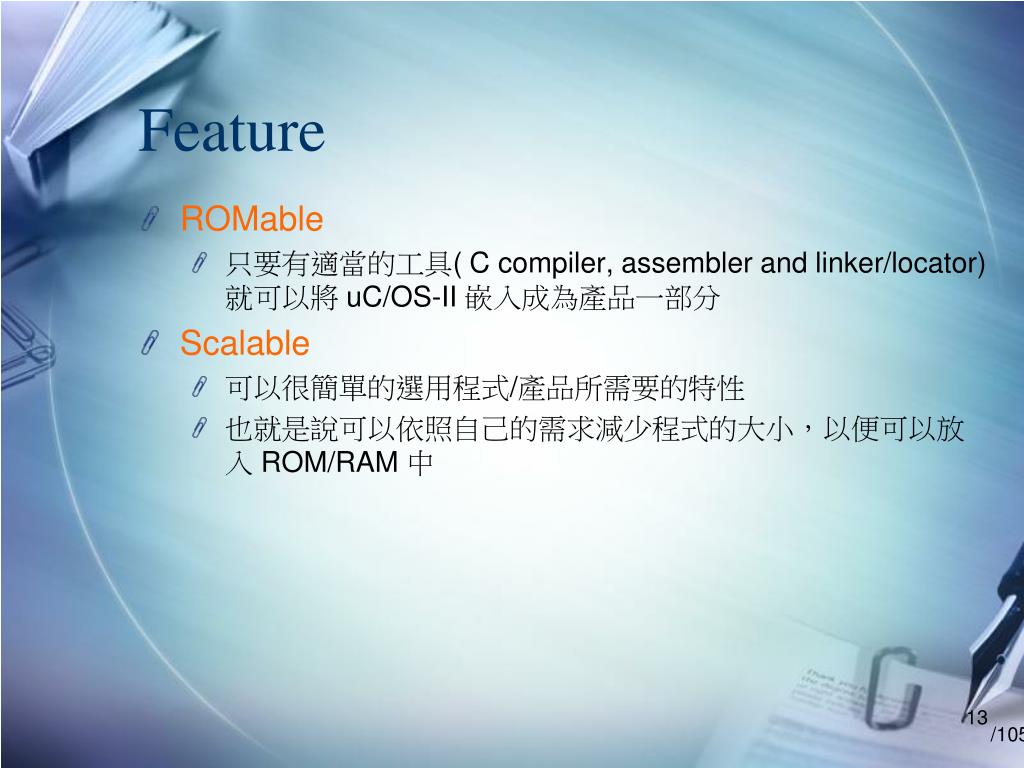 Feature

ROMable

只要有適當的工具( C compiler, assembler and linker/locator) 就可以將 uC/OS-II 嵌入成為產品一部分

Scalable

可以很簡單的選用程式/產品所需要的特性

也就是說可以依照自己的需求減少程式的大小，以便可以放入 ROM/RAM 中

13

/105